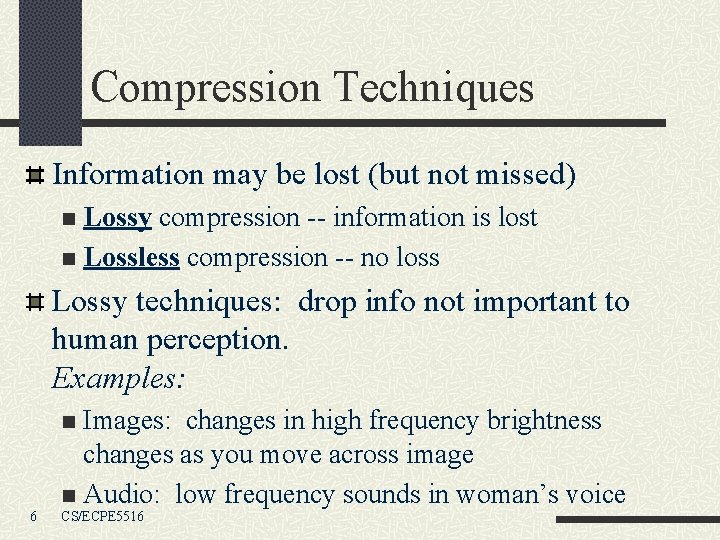 Compression Techniques

Information may be lost (but not missed)

Lossy compression -- information is lost

Lossless compression -- no loss

Lossy techniques: drop info not important to human perception.
Examples:

Images: changes in high frequency brightness changes as you move across image

Audio: low frequency sounds in woman's voice

6 CS/ECPE5516